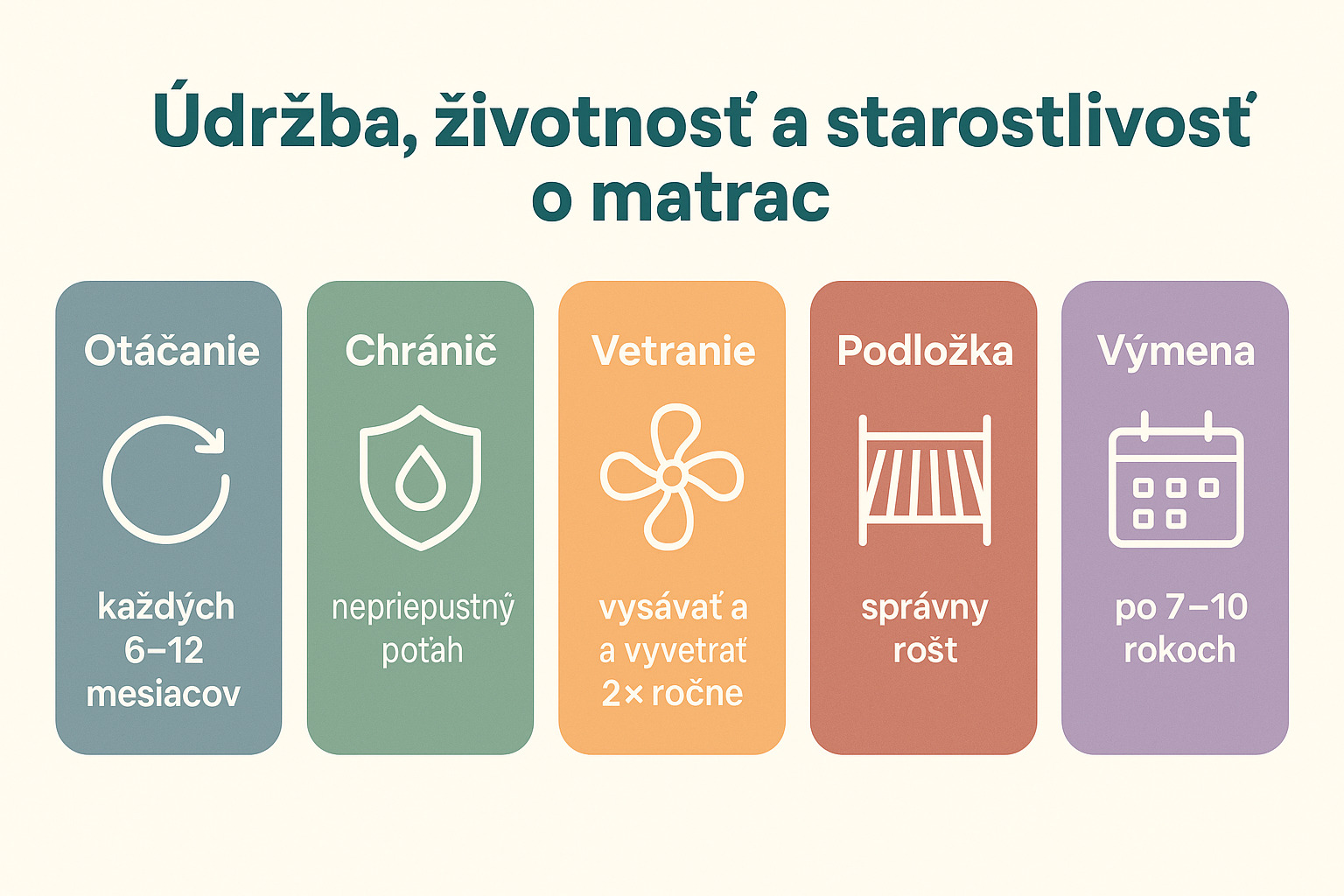 Údržba, životnosť a starostlivosť o matrac

Otáčanie

každých 6–12 mesiacov

Chránič

nepriepustný poťah

Vetranie

vysávať a a vyvetrať 2× ročne

Podložka

správny rošt

Výmena

po 7–10 rokoch